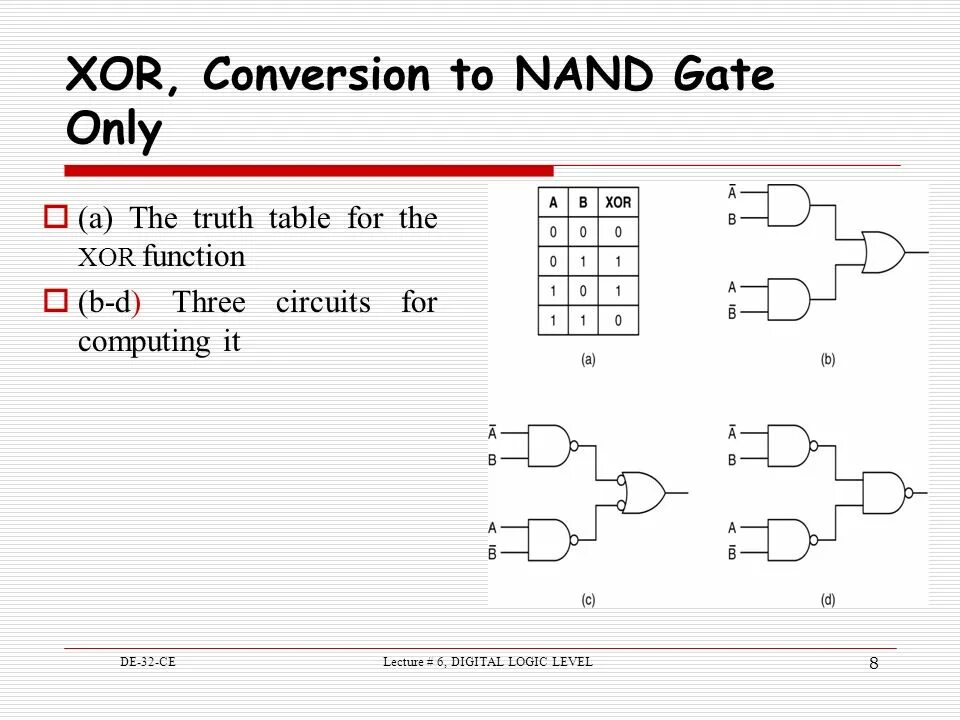 XOR, Conversion to NAND Gate Only

(a) The truth table for the XOR function

(b-d) Three circuits for computing it

| A | B | XOR |
|---|---|---|
| 0 | 0 | 0 |
| 0 | 1 | 1 |
| 1 | 0 | 1 |
| 1 | 1 | 0 |

(a)

$\bar{A}$
B
A
$\bar{B}$

(b)

$\bar{A}$
B
A
$\bar{B}$

(c)

$\bar{A}$
B
A
$\bar{B}$

(d)

DE-32-CE

Lecture # 6, DIGITAL LOGIC LEVEL

8